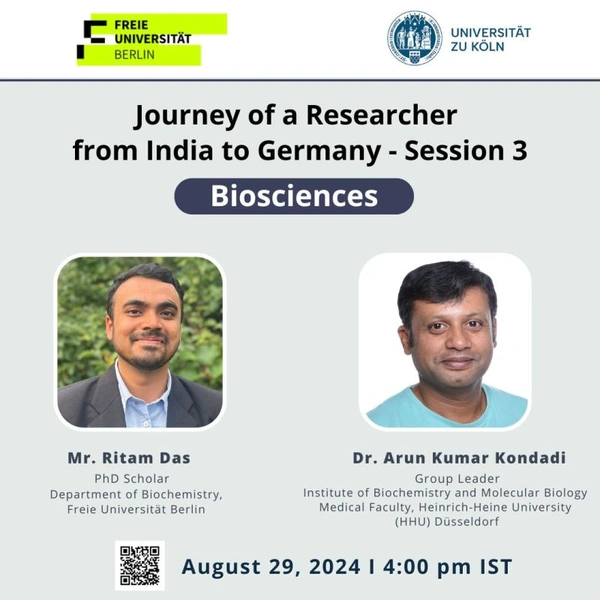 FREIE
UNIVERSITÄT
BERLIN

UNIVERSITÄT
ZU KÖLN

Journey of a Researcher from India to Germany - Session 3

Biosciences

Mr. Ritam Das
PhD Scholar
Department of Biochemistry,
Freie Universität Berlin

Dr. Arun Kumar Kondadi
Group Leader
Institute of Biochemistry and Molecular Biology
Medical Faculty, Heinrich-Heine University
(HHU) Düsseldorf

August 29, 2024 I 4:00 pm IST